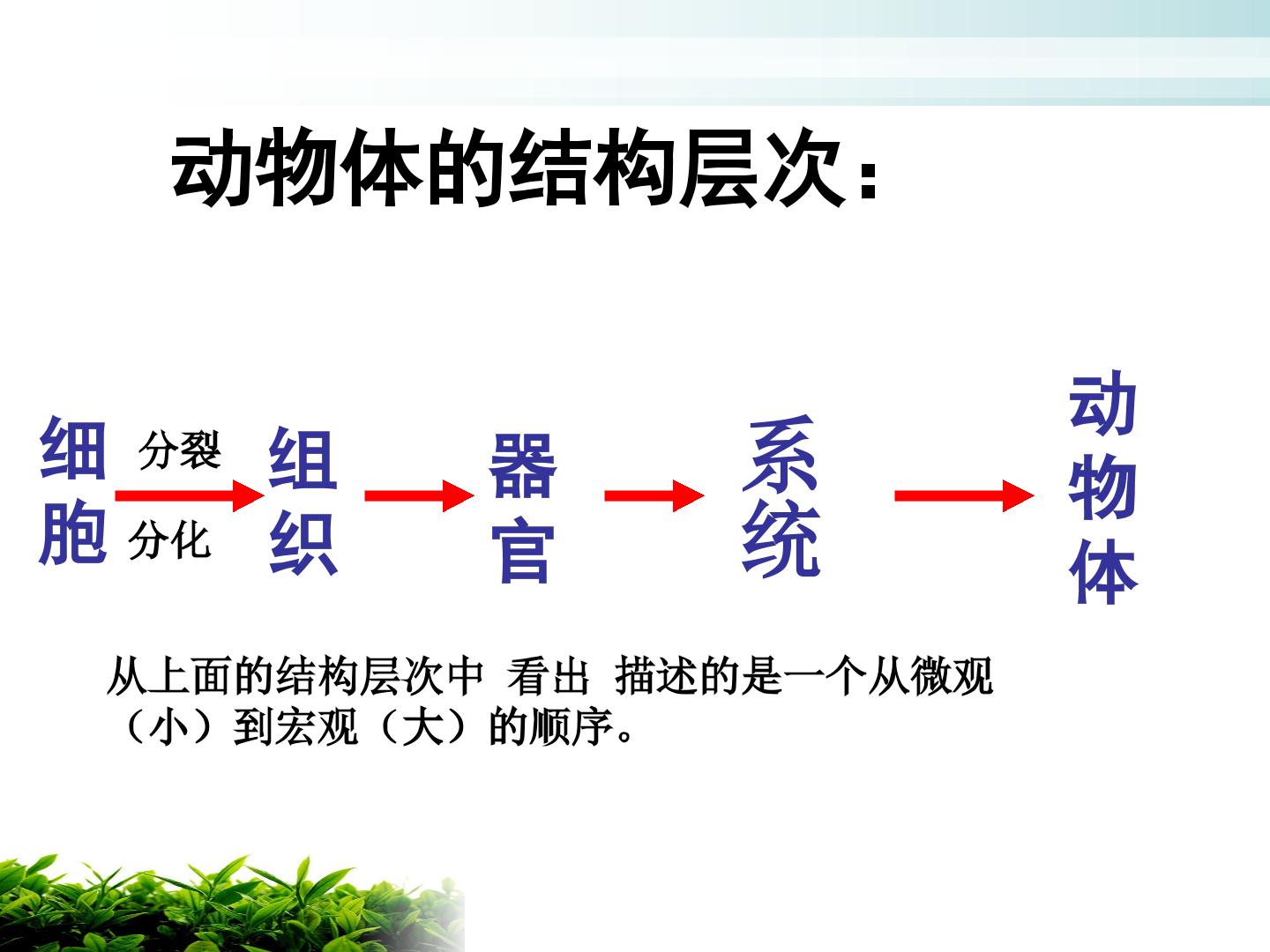 动物体的结构层次：

细胞

分裂

分化

组织

器官

系统

动物体

从上面的结构层次中 看出 描述的是一个从微观（小）到宏观（大）的顺序。